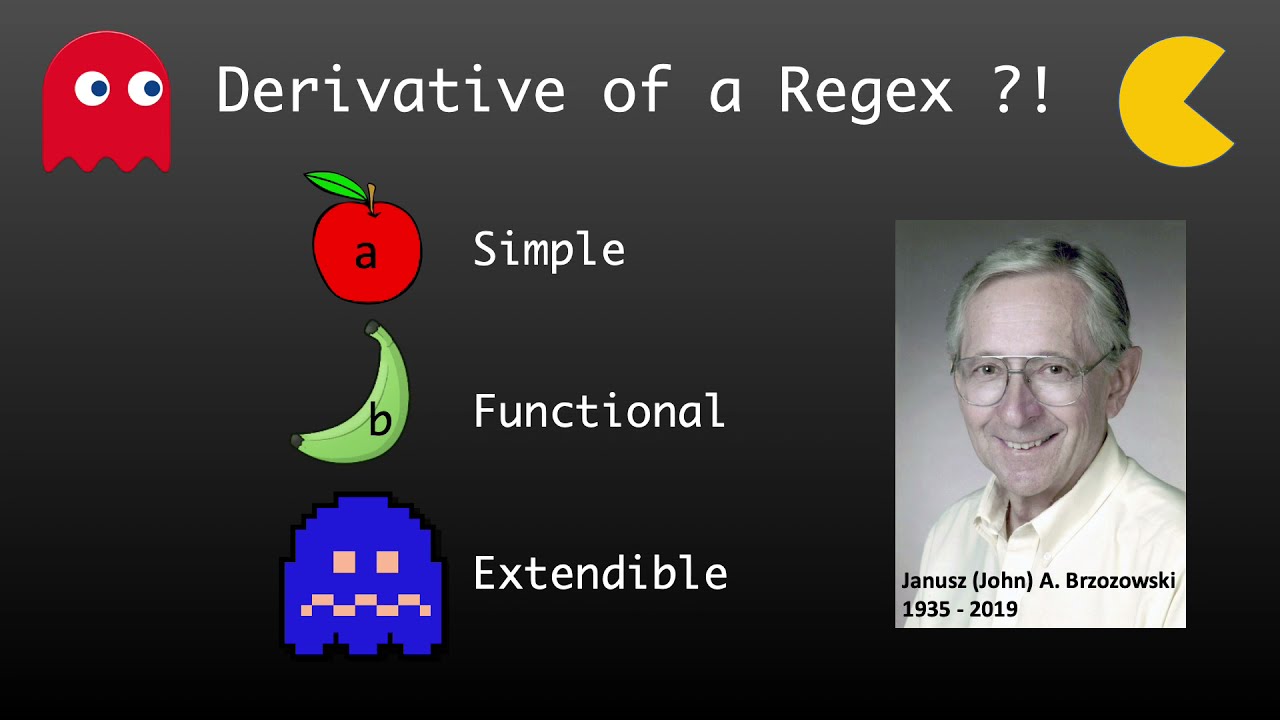 Derivative of a Regex ?!

a Simple

b Functional

Extendible

Janusz (John) A. Brzozowski
1935 - 2019